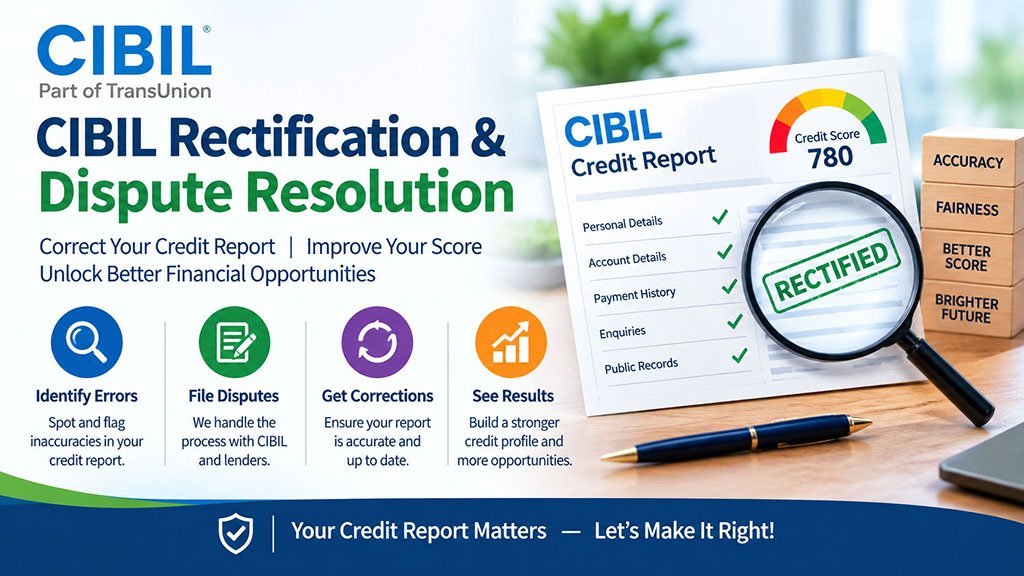 CIBIL®
Part of TransUnion

CIBIL Rectification & Dispute Resolution

Correct Your Credit Report | Improve Your Score
Unlock Better Financial Opportunities

Identify Errors
Spot and flag inaccuracies in your credit report.

File Disputes
We handle the process with CIBIL and lenders.

Get Corrections
Ensure your report is accurate and up to date.

See Results
Build a stronger credit profile and more opportunities.

CIBIL
Credit Report

Credit Score
780

Personal Details ✓
Account Details ✓
Payment History ✓
Enquiries ✓
Public Records ✓

RECTIFIED

ACCURACY
FAIRNESS
BETTER SCORE
BRIGHTER FUTURE

Your Credit Report Matters — Let's Make It Right!